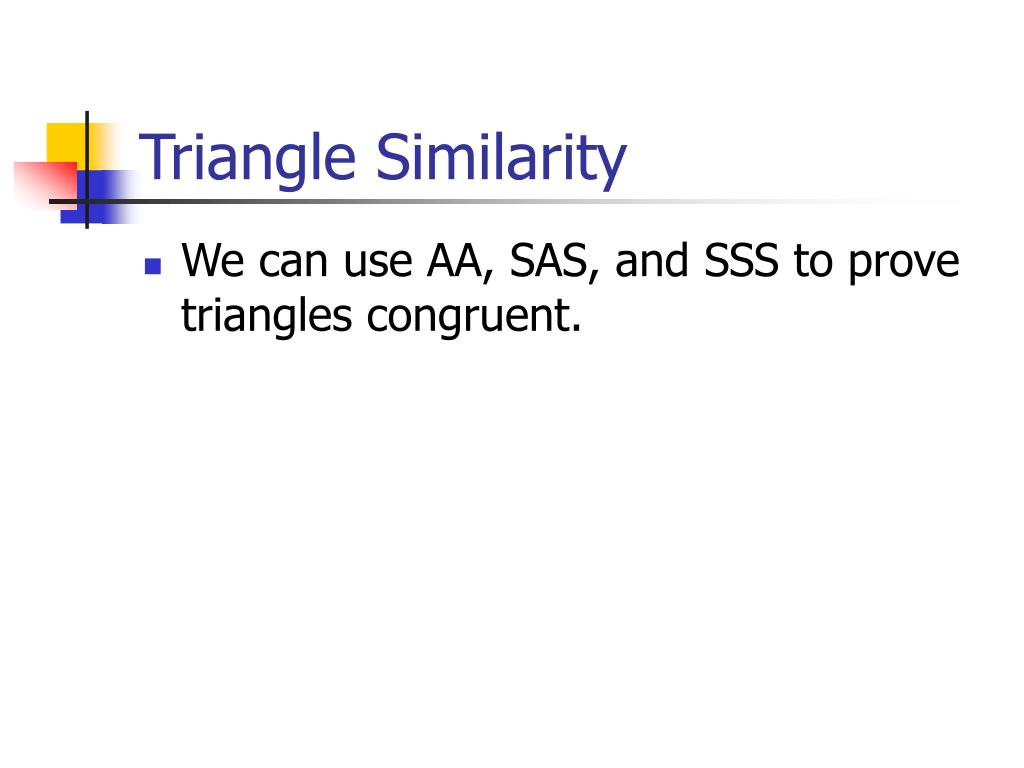 Triangle Similarity

We can use AA, SAS, and SSS to prove triangles congruent.